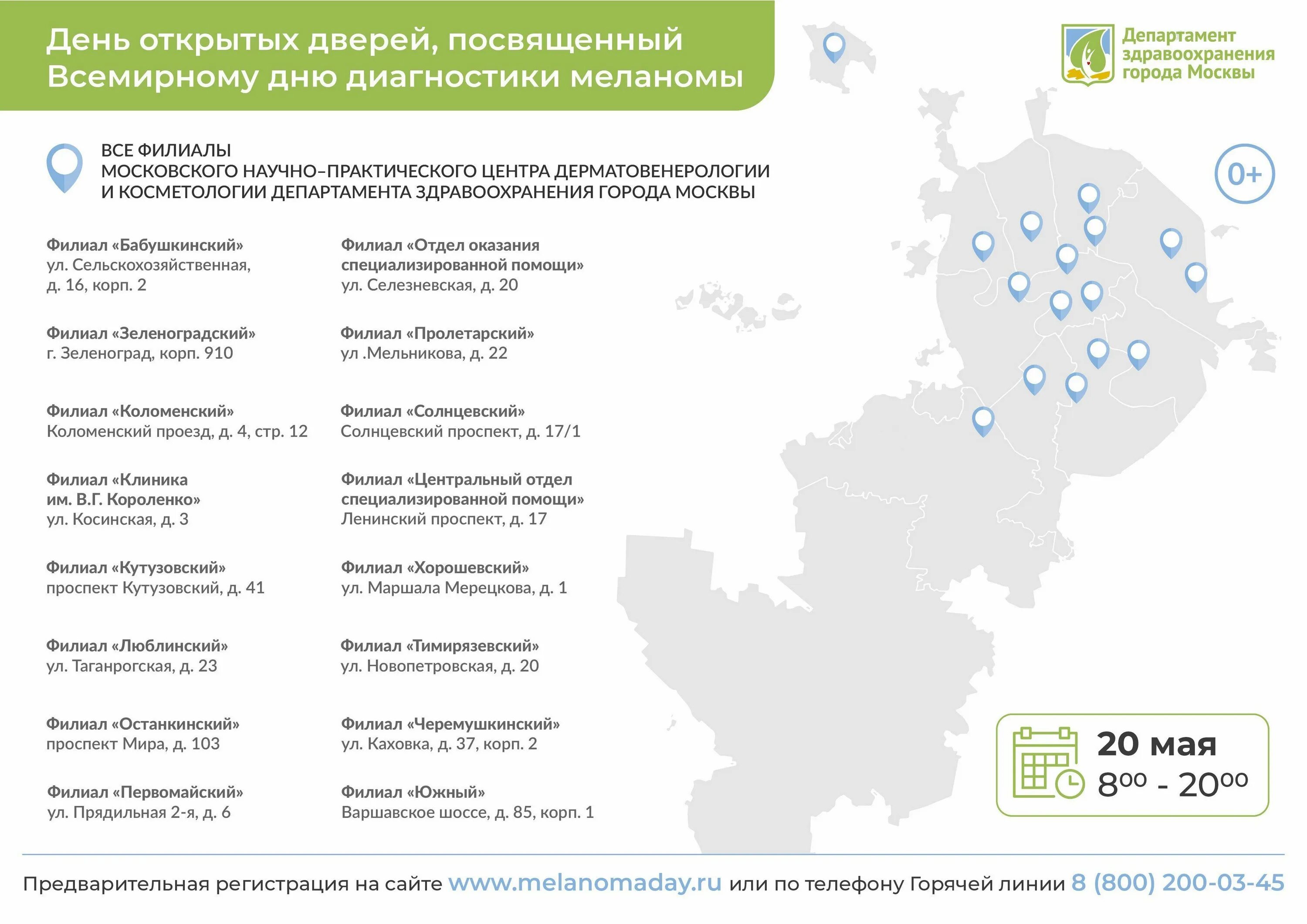 День открытых дверей, посвященный Всемирному дню диагностики меланомы

Департамент здравоохранения города Москвы

ВСЕ ФИЛИАЛЫ
МОСКОВСКОГО НАУЧНО–ПРАКТИЧЕСКОГО ЦЕНТРА ДЕРМАТОВЕНЕРОЛОГИИ И КОСМЕТОЛОГИИ ДЕПАРТАМЕНТА ЗДРАВООХРАНЕНИЯ ГОРОДА МОСКВЫ

0+

Филиал «Бабушкинский»
ул. Сельскохозяйственная, д. 16, корп. 2

Филиал «Зеленоградский»
г. Зеленоград, корп. 910

Филиал «Коломенский»
Коломенский проезд, д. 4, стр. 12

Филиал «Клиника им. В.Г. Короленко»
ул. Косинская, д. 3

Филиал «Кутузовский»
проспект Кутузовский, д. 41

Филиал «Люблинский»
ул. Таганрогская, д. 23

Филиал «Останкинский»
проспект Мира, д. 103

Филиал «Первомайский»
ул. Прядильная 2-я, д. 6

Филиал «Отдел оказания специализированной помощи»
ул. Селезневская, д. 20

Филиал «Пролетарский»
ул .Мельникова, д. 22

Филиал «Солнцевский»
Солнцевский проспект, д. 17/1

Филиал «Центральный отдел специализированной помощи»
Ленинский проспект, д. 17

Филиал «Хорошевский»
ул. Маршала Мерецкова, д. 1

Филиал «Тимирязевский»
ул. Новопетровская, д. 20

Филиал «Черемушкинский»
ул. Каховка, д. 37, корп. 2

Филиал «Южный»
Варшавское шоссе, д. 85, корп. 1

20 мая
$8^{00}$ - $20^{00}$

Предварительная регистрация на сайте www.melanomaday.ru или по телефону Горячей линии 8 (800) 200-03-45